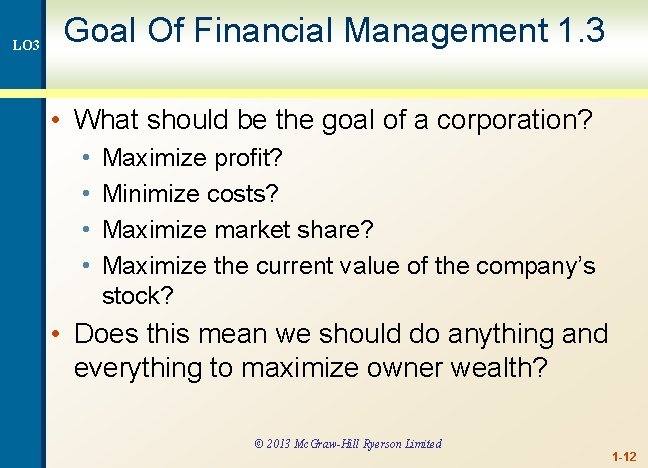 LO3

Goal Of Financial Management 1.3

• What should be the goal of a corporation?
  • Maximize profit?
  • Minimize costs?
  • Maximize market share?
  • Maximize the current value of the company's stock?
• Does this mean we should do anything and everything to maximize owner wealth?

© 2013 McGraw-Hill Ryerson Limited

1-12